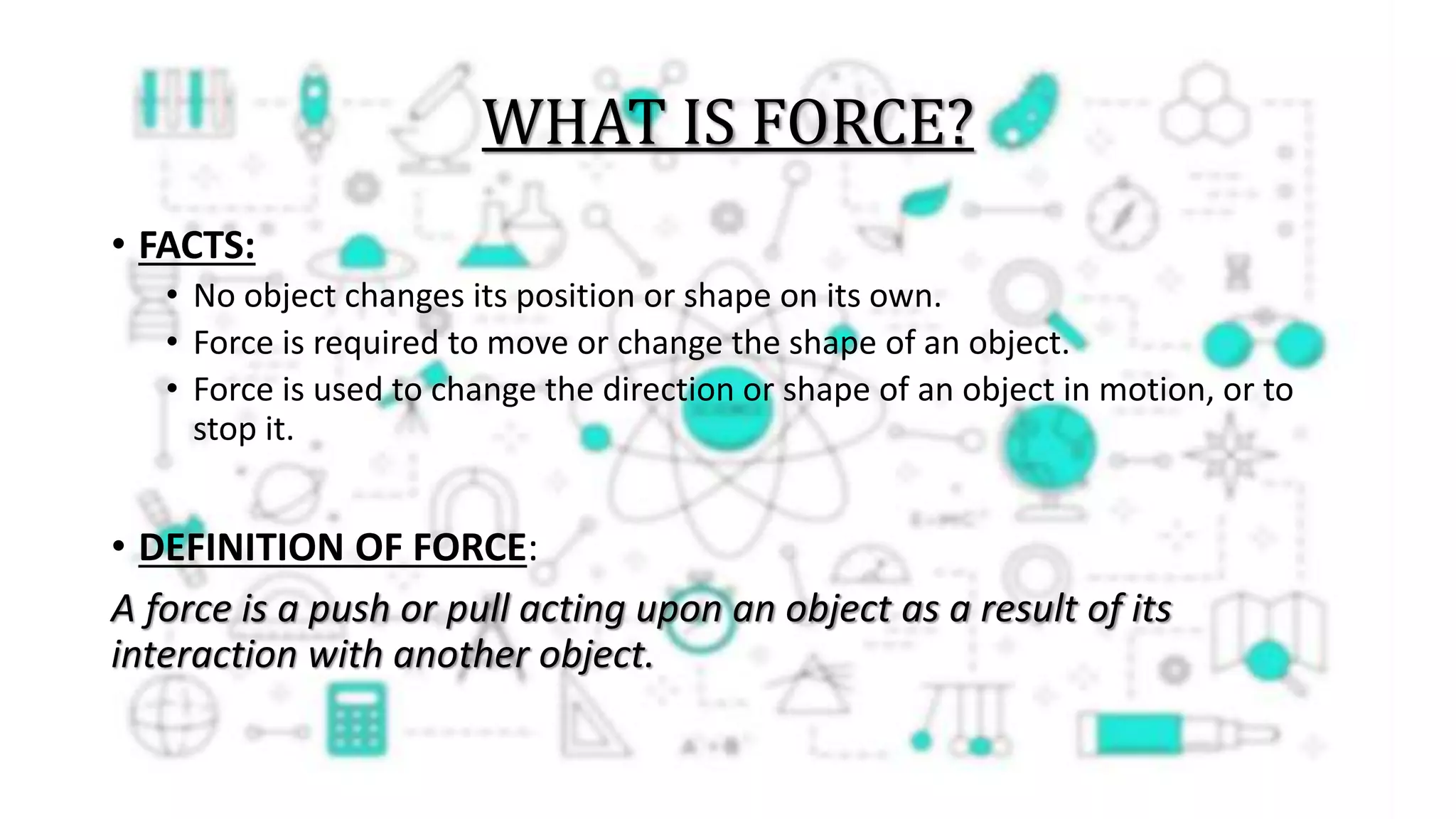 WHAT IS FORCE?

• FACTS:
  • No object changes its position or shape on its own.
  • Force is required to move or change the shape of an object.
  • Force is used to change the direction or shape of an object in motion, or to stop it.

• DEFINITION OF FORCE:

A force is a push or pull acting upon an object as a result of its interaction with another object.